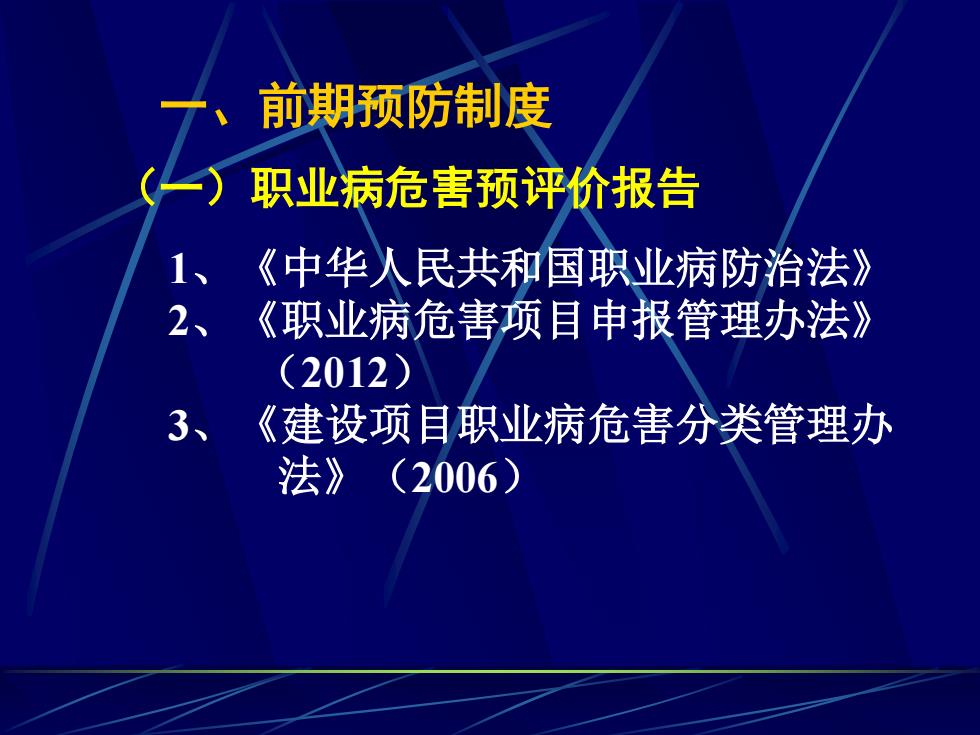 一、前期预防制度

（一）职业病危害预评价报告

1、《中华人民共和国职业病防治法》

2、《职业病危害项目申报管理办法》（2012）

3、《建设项目职业病危害分类管理办法》（2006）